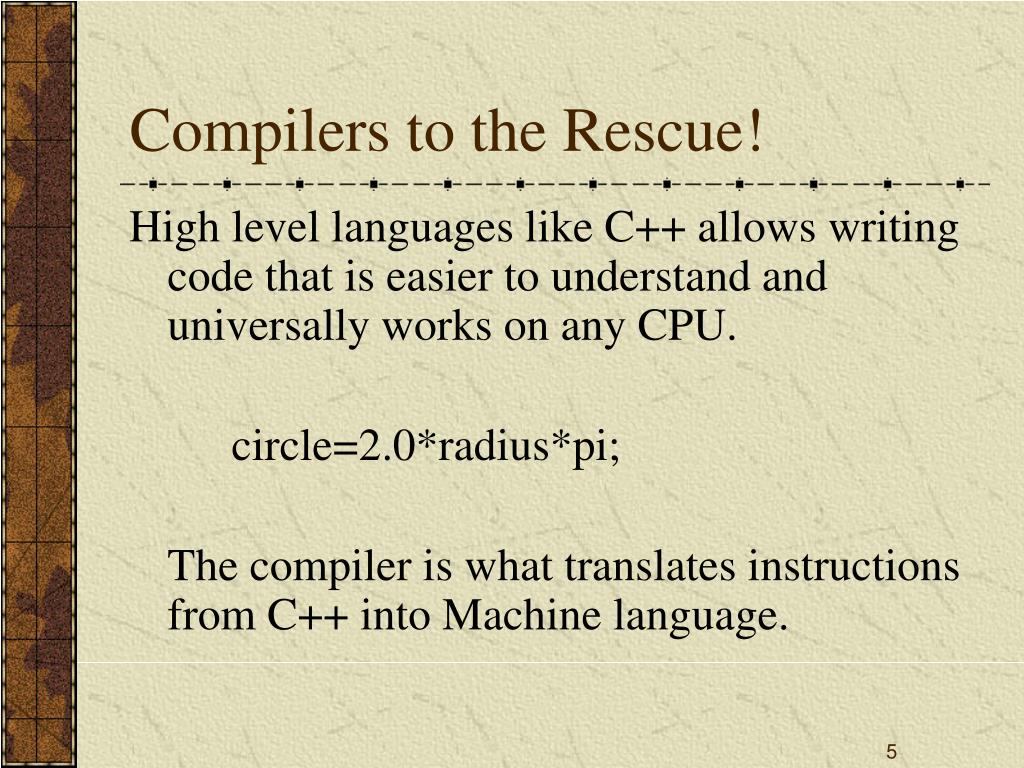 Compilers to the Rescue!

High level languages like C++ allows writing code that is easier to understand and universally works on any CPU.

circle=2.0*radius*pi;

The compiler is what translates instructions from C++ into Machine language.

5